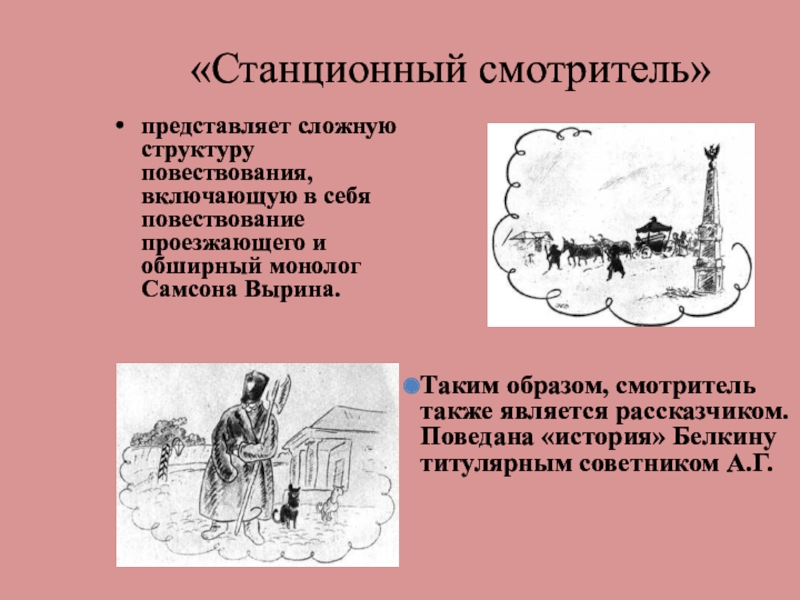 «Станционный смотритель»

• представляет сложную структуру повествования, включающую в себя повествование проезжающего и обширный монолог Самсона Вырина.

Таким образом, смотритель также является рассказчиком. Поведана «история» Белкину титулярным советником А.Г.